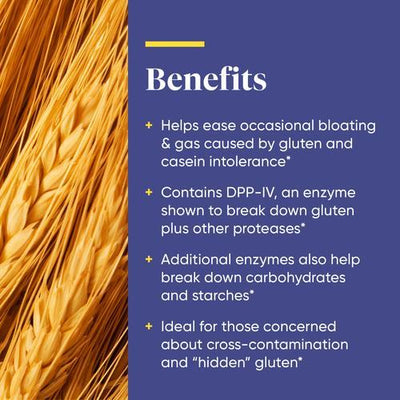 Benefits

+ Helps ease occasional bloating & gas caused by gluten and casein intolerance*

+ Contains DPP-IV, an enzyme shown to break down gluten plus other proteases*

+ Additional enzymes also help break down carbohydrates and starches*

+ Ideal for those concerned about cross-contamination and "hidden" gluten*